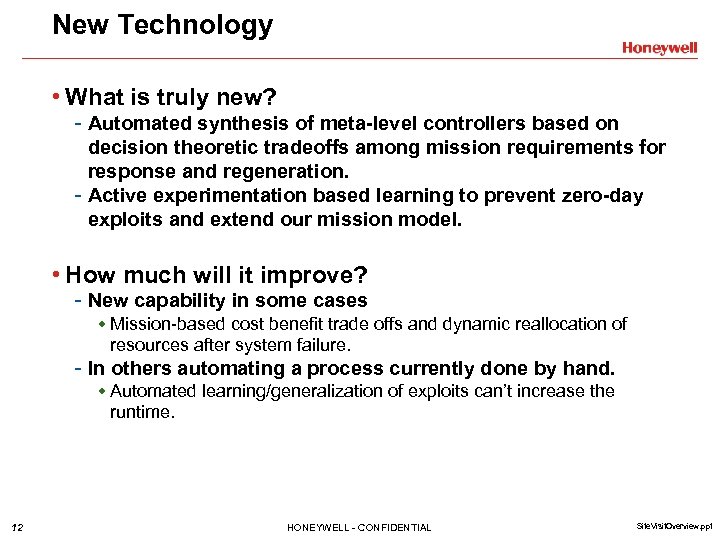 New Technology

Honeywell

• What is truly new?
- Automated synthesis of meta-level controllers based on decision theoretic tradeoffs among mission requirements for response and regeneration.
- Active experimentation based learning to prevent zero-day exploits and extend our mission model.

• How much will it improve?
- New capability in some cases
◆ Mission-based cost benefit trade offs and dynamic reallocation of resources after system failure.
- In others automating a process currently done by hand.
◆ Automated learning/generalization of exploits can't increase the runtime.

12

HONEYWELL - CONFIDENTIAL

SiteVisitOverview.ppt